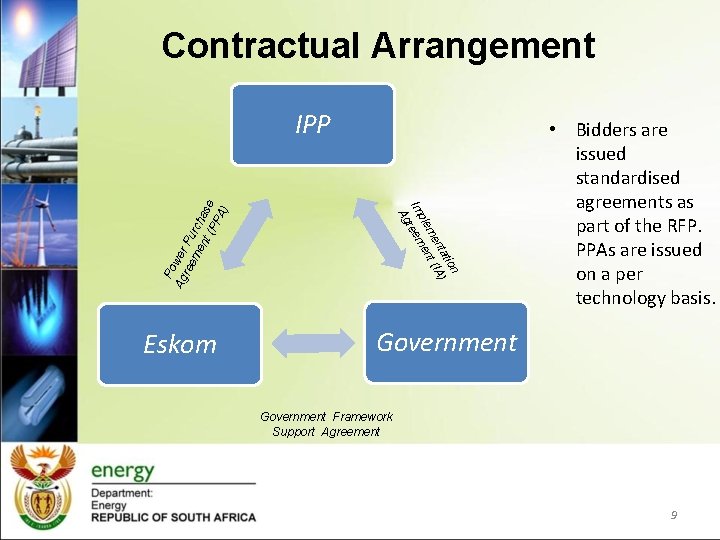 Contractual Arrangement

IPP

Power Purchase Agreement (PPA)

Implementation Agreement (IA)

Eskom

Government

Government Framework Support Agreement

• Bidders are issued standardised agreements as part of the RFP. PPAs are issued on a per technology basis.

energy
Department:
Energy
REPUBLIC OF SOUTH AFRICA

9